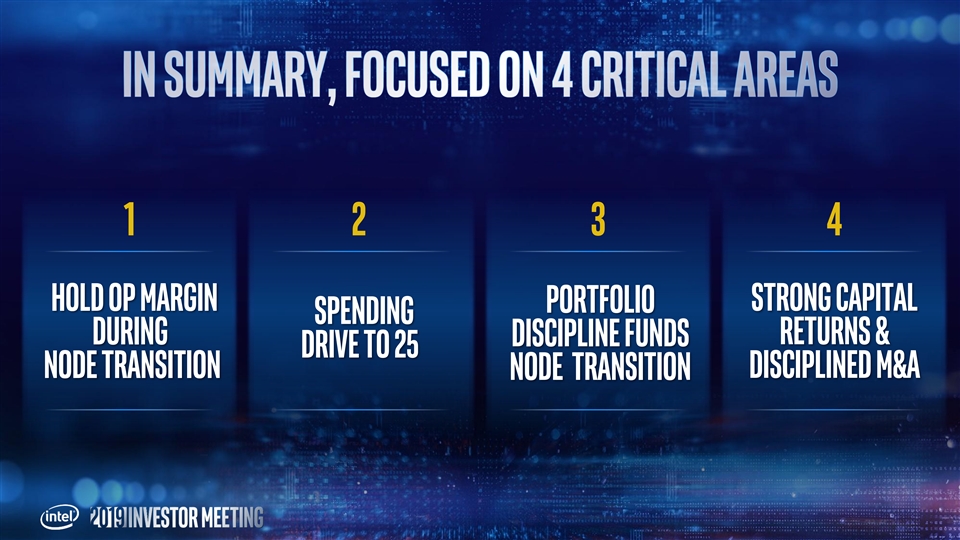 IN SUMMARY, FOCUSED ON 4 CRITICAL AREAS

1

HOLD OP MARGIN DURING NODE TRANSITION

2

SPENDING DRIVE TO 25

3

PORTFOLIO DISCIPLINE FUNDS NODE TRANSITION

4

STRONG CAPITAL RETURNS & DISCIPLINED M&A

intel 2019 INVESTOR MEETING